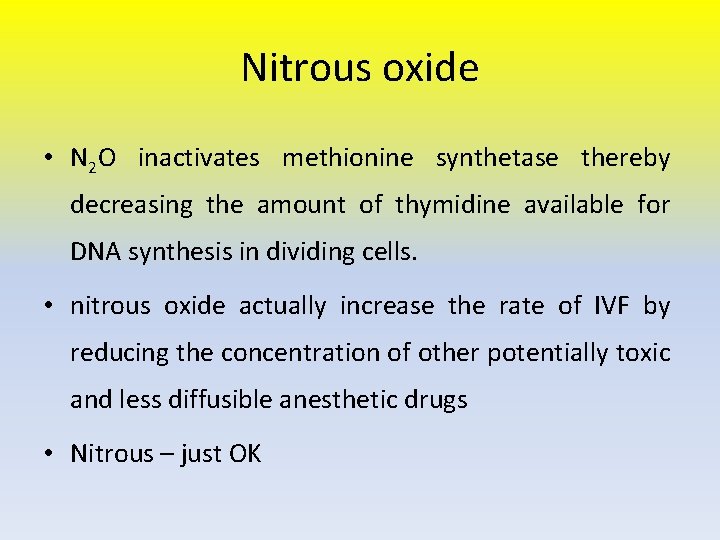 Nitrous oxide

• $N_2O$ inactivates methionine synthetase thereby decreasing the amount of thymidine available for DNA synthesis in dividing cells.

• nitrous oxide actually increase the rate of IVF by reducing the concentration of other potentially toxic and less diffusible anesthetic drugs

• Nitrous – just OK